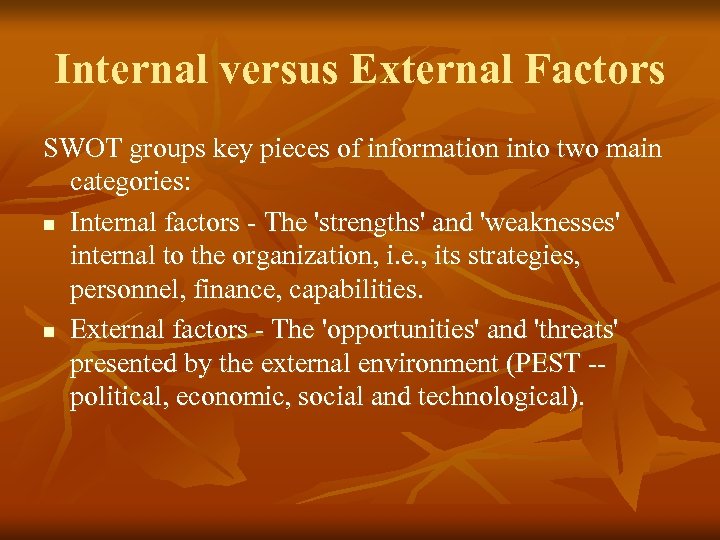 Internal versus External Factors

SWOT groups key pieces of information into two main categories:

- Internal factors - The 'strengths' and 'weaknesses' internal to the organization, i.e., its strategies, personnel, finance, capabilities.
- External factors - The 'opportunities' and 'threats' presented by the external environment (PEST -- political, economic, social and technological).